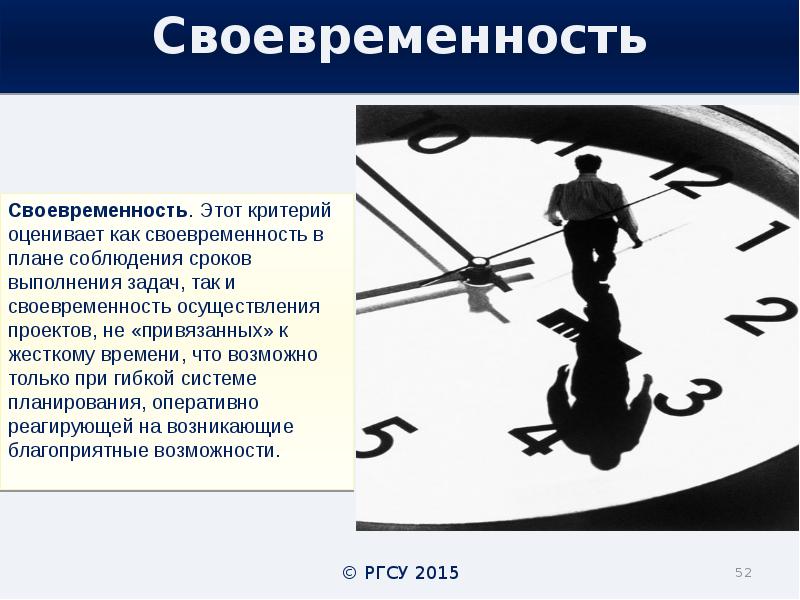 Своевременность

Своевременность. Этот критерий оценивает как своевременность в плане соблюдения сроков выполнения задач, так и своевременность осуществления проектов, не «привязанных» к жесткому времени, что возможно только при гибкой системе планирования, оперативно реагирующей на возникающие благоприятные возможности.

10 11 12 1 2 3 4 5

© РГСУ 2015

52